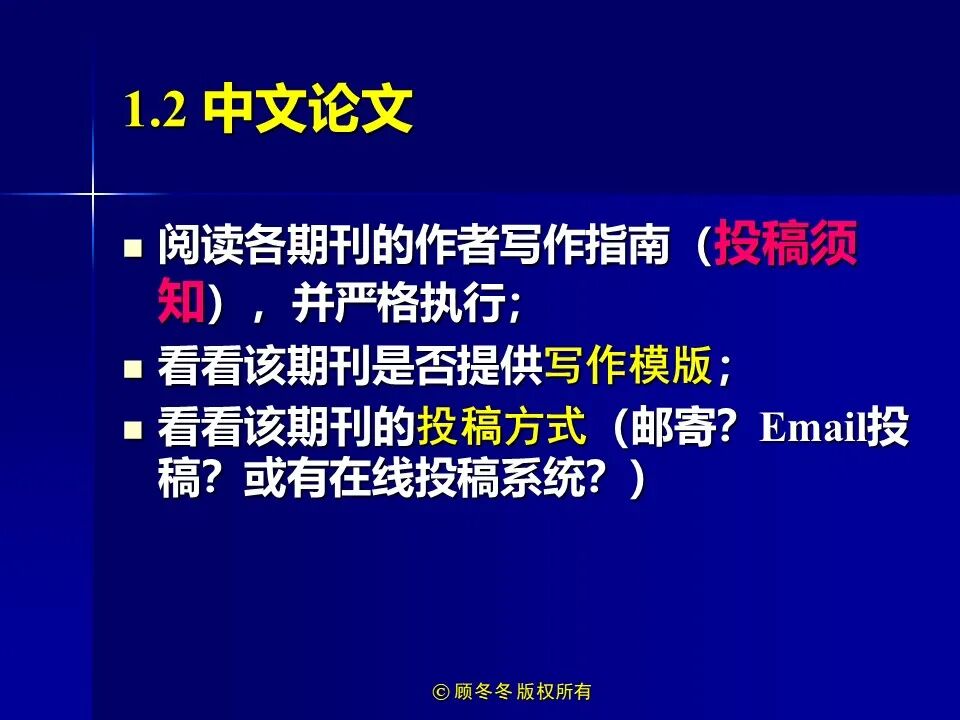 1.2 中文论文

■ 阅读各期刊的作者写作指南（投稿须知），并严格执行;

■ 看看该期刊是否提供写作模版；

■ 看看该期刊的投稿方式（邮寄？Email投稿？或有在线投稿系统？）

© 顾冬冬 版权所有